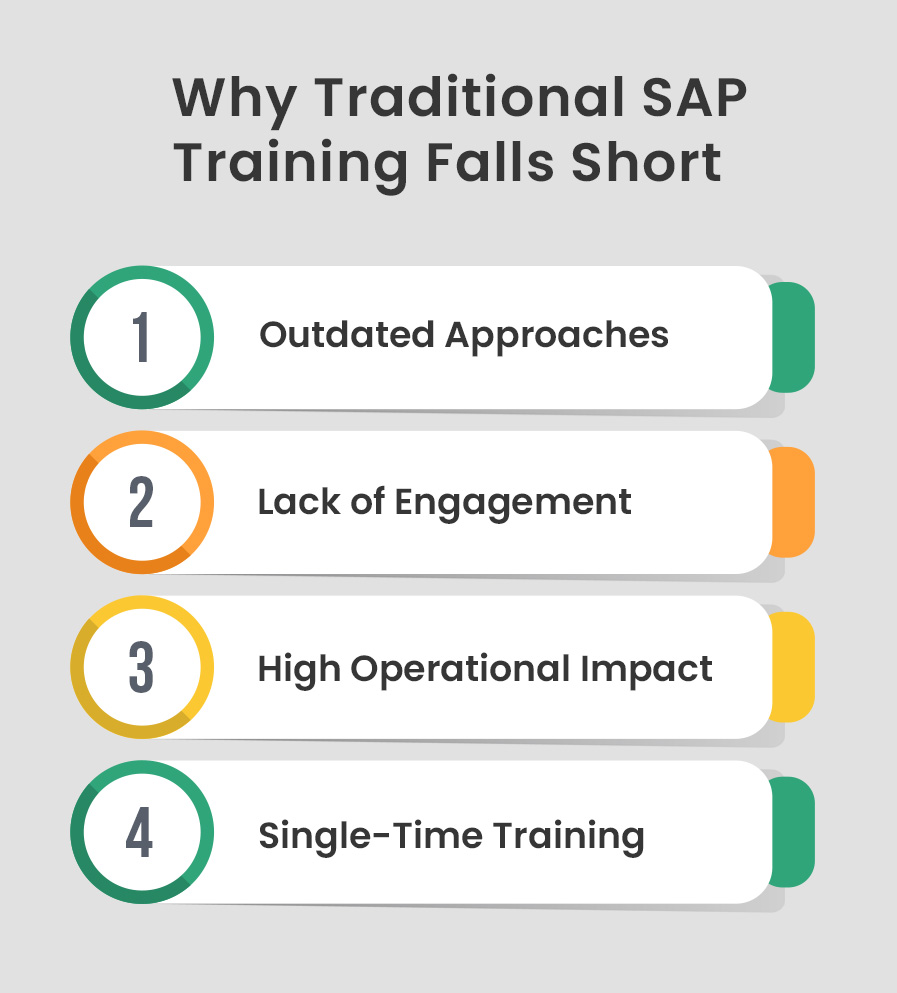 Why Traditional SAP Training Falls Short

1 Outdated Approaches

2 Lack of Engagement

3 High Operational Impact

4 Single-Time Training